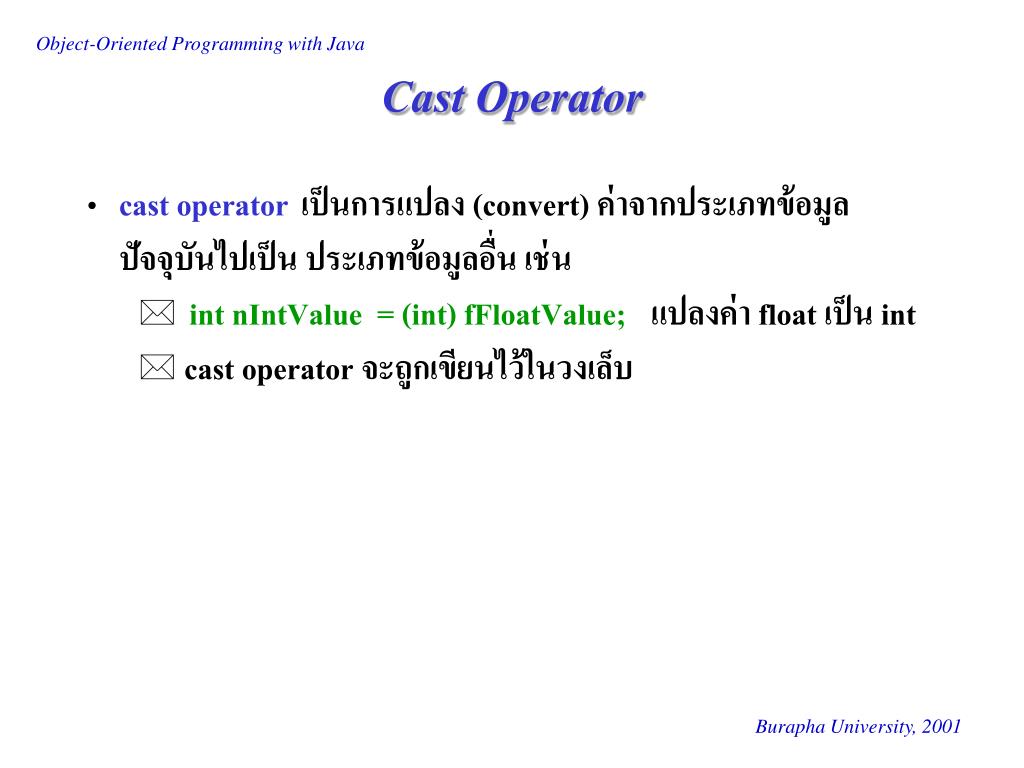 Object-Oriented Programming with Java

Cast Operator

• cast operator เป็นการแปลง (convert) ค่าจากประเภทข้อมูลปัจจุบันไปเป็น ประเภทข้อมูลอื่น เช่น

int nIntValue = (int) fFloatValue; แปลงค่า float เป็น int

cast operator จะถูกเขียนไว้ในวงเล็บ

Burapha University, 2001